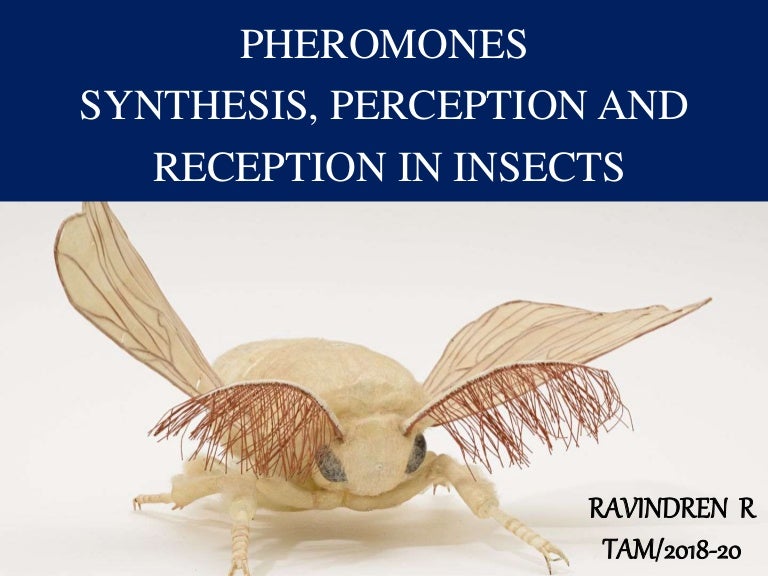 PHEROMONES
SYNTHESIS, PERCEPTION AND RECEPTION IN INSECTS

RAVINDREN R
TAM/2018-20